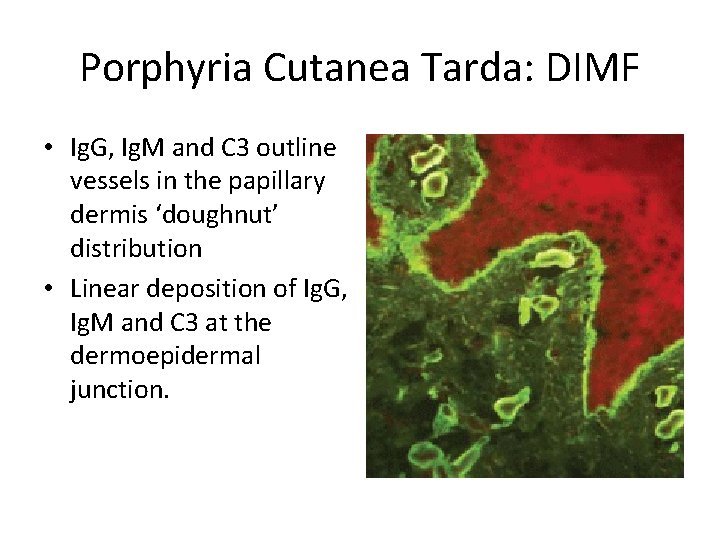 Porphyria Cutanea Tarda: DIMF

• IgG, IgM and C3 outline vessels in the papillary dermis ‘doughnut’ distribution

• Linear deposition of IgG, IgM and C3 at the dermoepidermal junction.